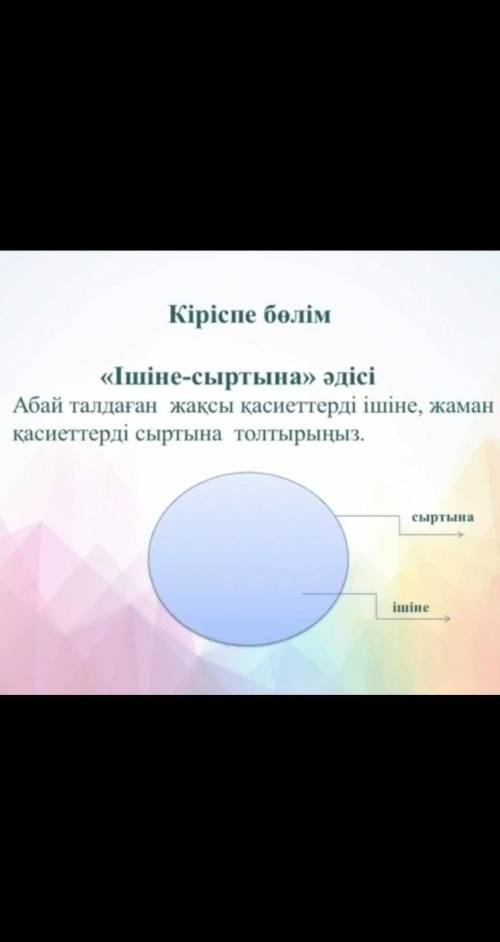 Кіріспе бөлім

«Ішіне-сыртына» әдісі

Абай талдаған жақсы қасиеттерді ішіне, жаман қасиеттерді сыртына толтырыңыз.

сыртына

ішіне